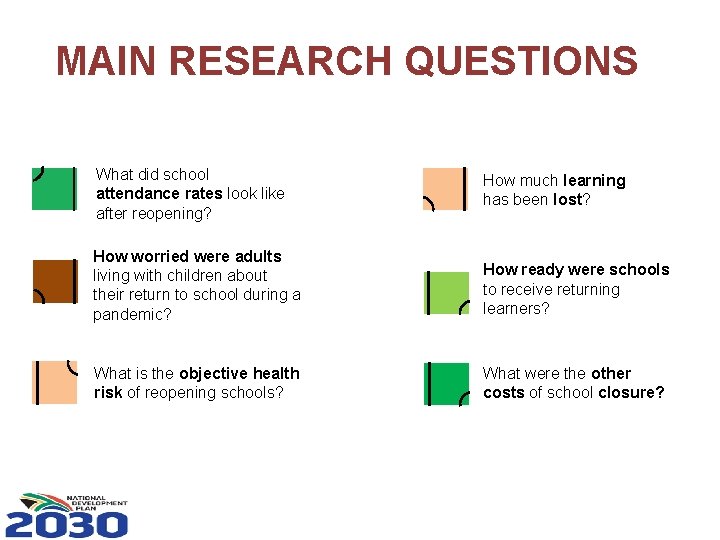 MAIN RESEARCH QUESTIONS

What did school attendance rates look like after reopening?

How worried were adults living with children about their return to school during a pandemic?

What is the objective health risk of reopening schools?

How much learning has been lost?

How ready were schools to receive returning learners?

What were the other costs of school closure?

NATIONAL DEVELOPMENT PLAN
2030